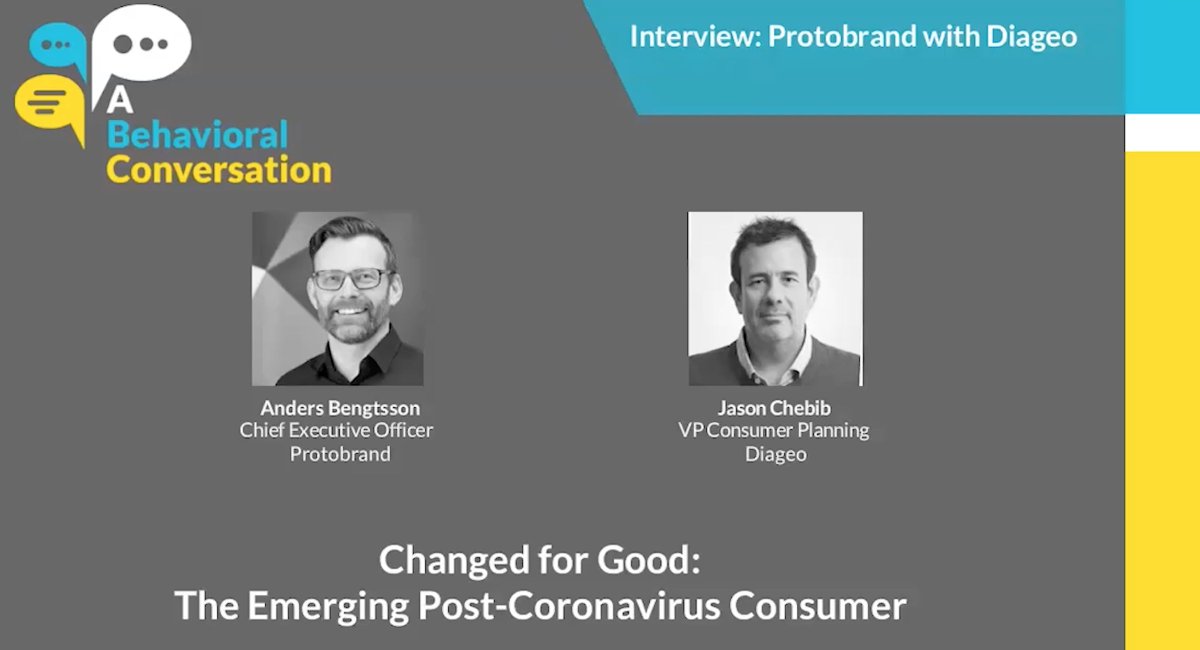 A Behavioral Conversation

Interview: Protobrand with Diageo

Anders Bengtsson
Chief Executive Officer
Protobrand

Jason Chebib
VP Consumer Planning
Diageo

Changed for Good:
The Emerging Post-Coronavirus Consumer